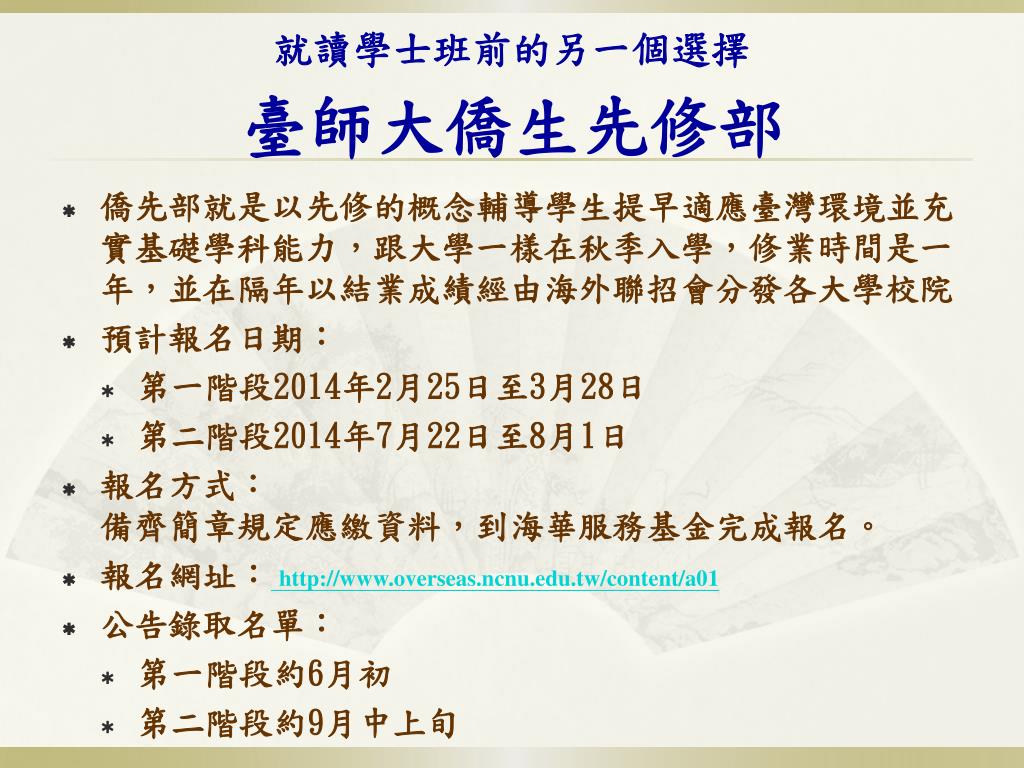 就讀學士班前的另一個選擇

臺師大僑生先修部

* 僑先部就是以先修的概念輔導學生提早適應臺灣環境並充實基礎學科能力，跟大學一樣在秋季入學，修業時間是一年，並在隔年以結業成績經由海外聯招會分發各大學校院
* 預計報名日期：
  * 第一階段2014年2月25日至3月28日
  * 第二階段2014年7月22日至8月1日
* 報名方式：
備齊簡章規定應繳資料，到海華服務基金完成報名。
* 報名網址： http://www.overseas.ncnu.edu.tw/content/a01
* 公告錄取名單：
  * 第一階段約6月初
  * 第二階段約9月中上旬